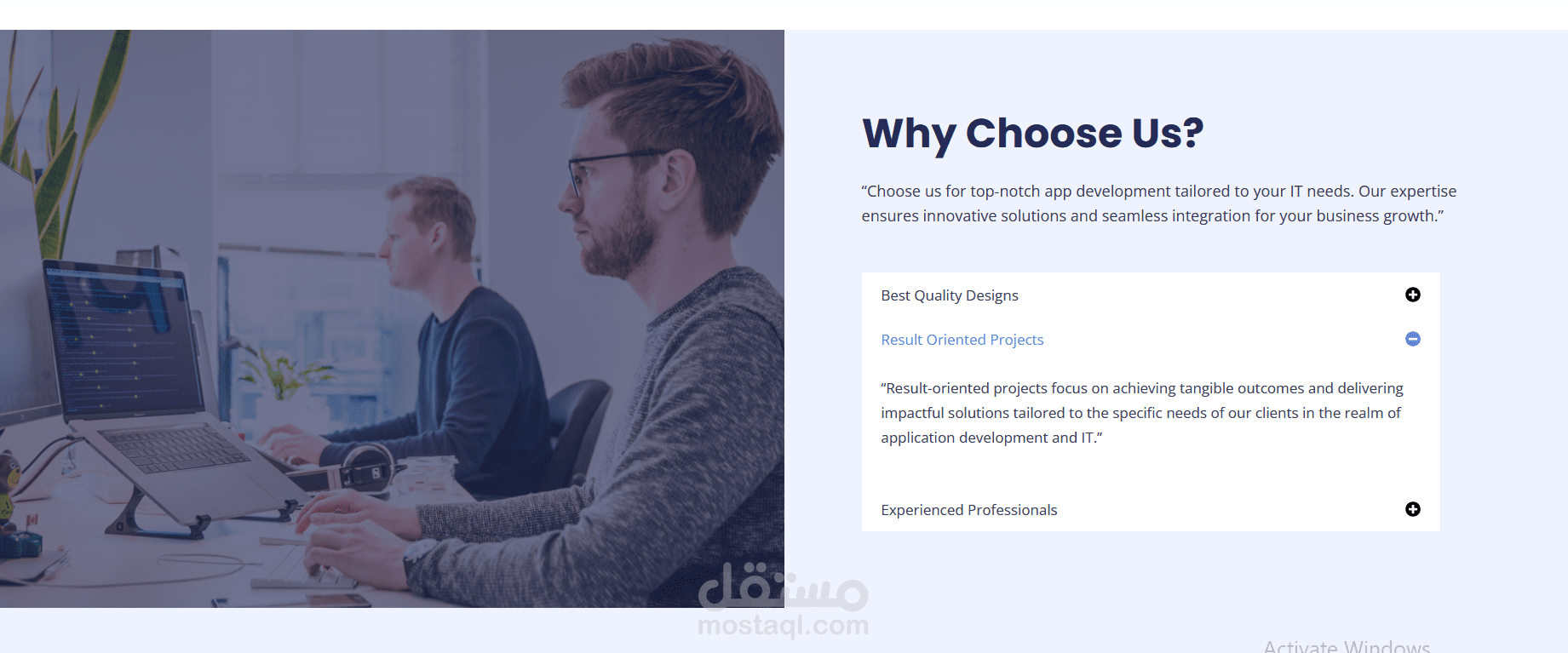 Why Choose Us?

“Choose us for top-notch app development tailored to your IT needs. Our expertise ensures innovative solutions and seamless integration for your business growth.”

Best Quality Designs

Result Oriented Projects

“Result-oriented projects focus on achieving tangible outcomes and delivering impactful solutions tailored to the specific needs of our clients in the realm of application development and IT.”

Experienced Professionals

مستقل
mostaql.com

Activate Windows